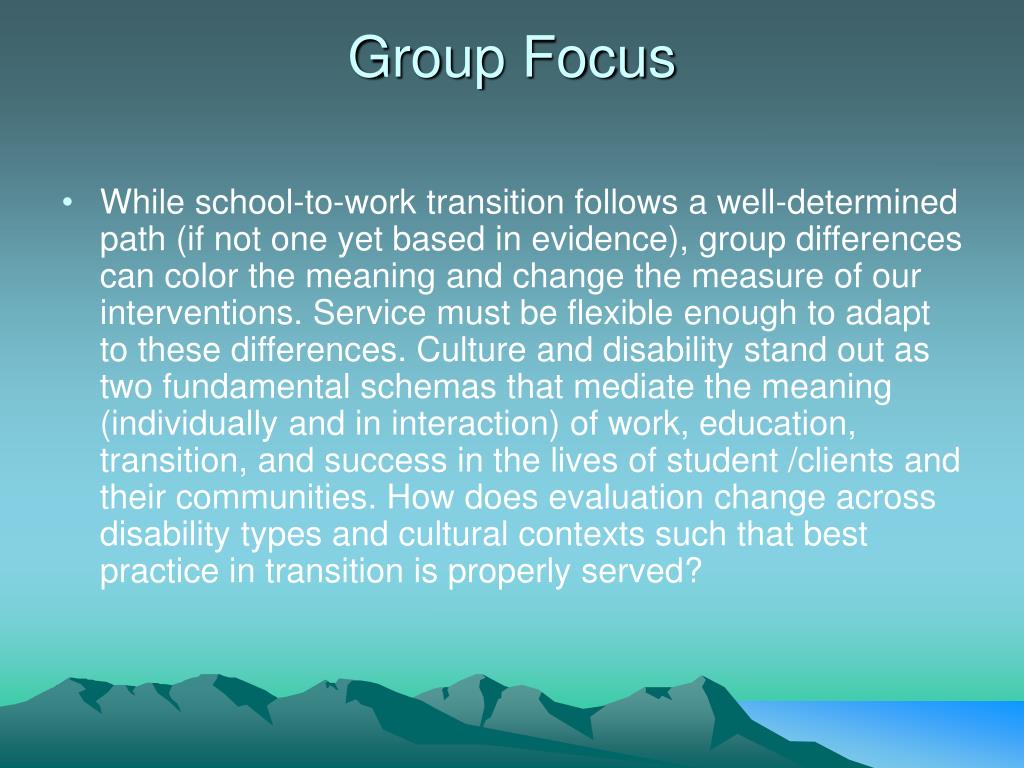 Group Focus

• While school-to-work transition follows a well-determined path (if not one yet based in evidence), group differences can color the meaning and change the measure of our interventions. Service must be flexible enough to adapt to these differences. Culture and disability stand out as two fundamental schemas that mediate the meaning (individually and in interaction) of work, education, transition, and success in the lives of student /clients and their communities. How does evaluation change across disability types and cultural contexts such that best practice in transition is properly served?